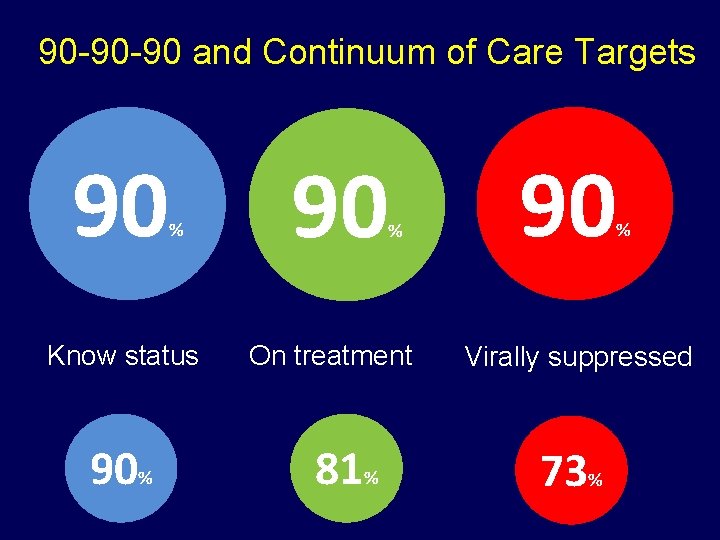 90-90-90 and Continuum of Care Targets

90%

90%

90%

Know status

On treatment

Virally suppressed

90%

81%

73%